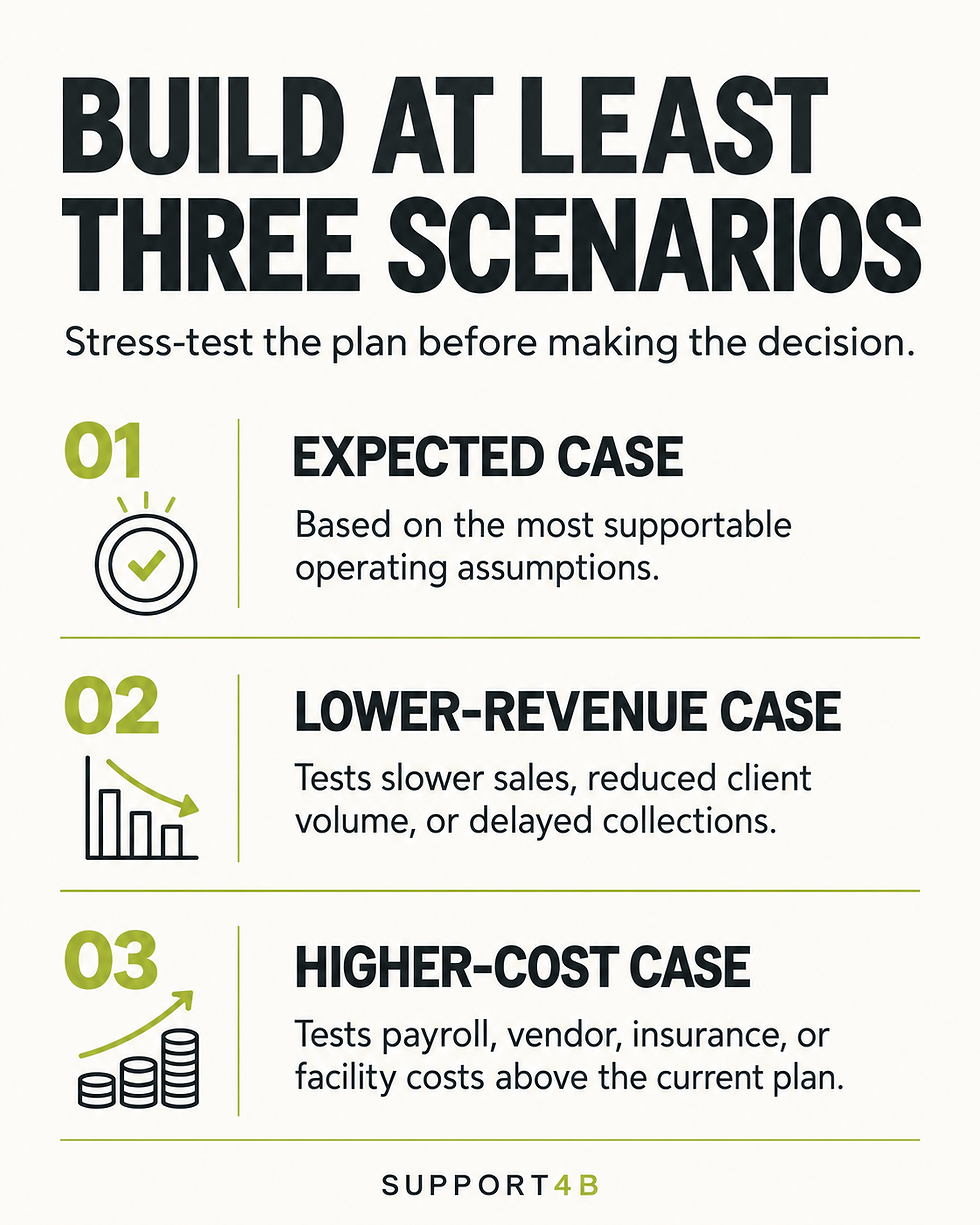 BUILD AT LEAST THREE SCENARIOS

Stress-test the plan before making the decision.

01

EXPECTED CASE

Based on the most supportable operating assumptions.

02

LOWER-REVENUE CASE

Tests slower sales, reduced client volume, or delayed collections.

03

HIGHER-COST CASE

Tests payroll, vendor, insurance, or facility costs above the current plan.

SUPPORT4B